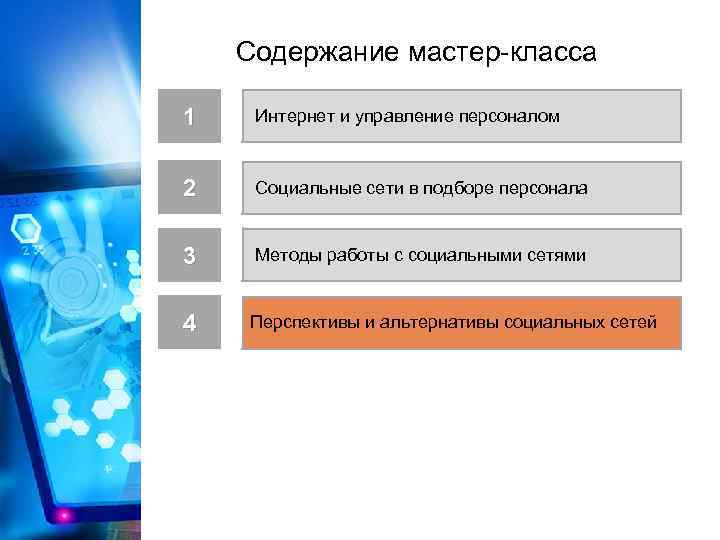 Содержание мастер-класса

1
Интернет и управление персоналом

2
Социальные сети в подборе персонала

3
Методы работы с социальными сетями

4
Перспективы и альтернативы социальных сетей